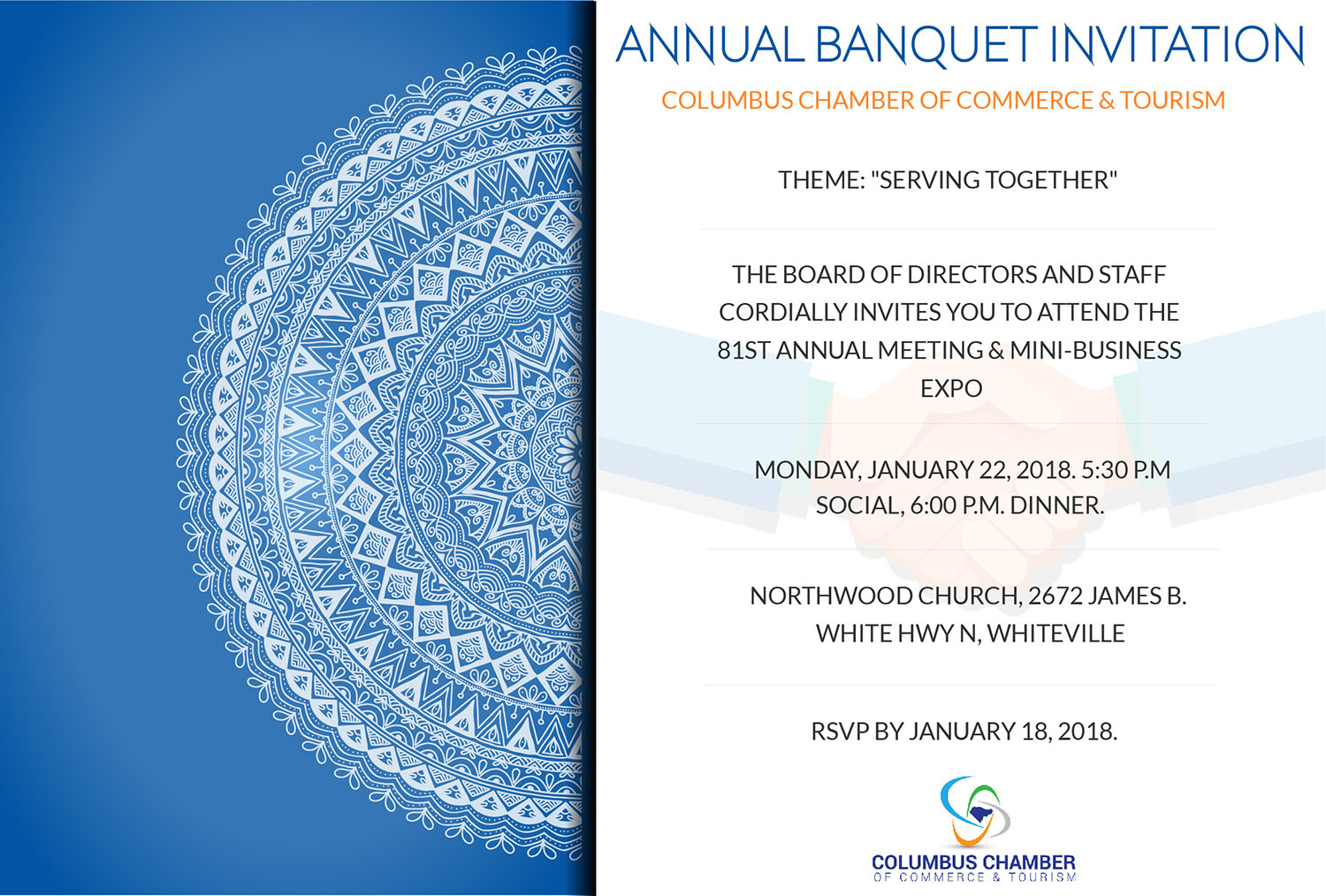 ANNUAL BANQUET INVITATION

COLUMBUS CHAMBER OF COMMERCE & TOURISM

THEME: "SERVING TOGETHER"

THE BOARD OF DIRECTORS AND STAFF CORDIALLY INVITES YOU TO ATTEND THE 81ST ANNUAL MEETING & MINI-BUSINESS EXPO

MONDAY, JANUARY 22, 2018. 5:30 P.M SOCIAL, 6:00 P.M. DINNER.

NORTHWOOD CHURCH, 2672 JAMES B. WHITE HWY N, WHITEVILLE

RSVP BY JANUARY 18, 2018.

COLUMBUS CHAMBER
OF COMMERCE & TOURISM